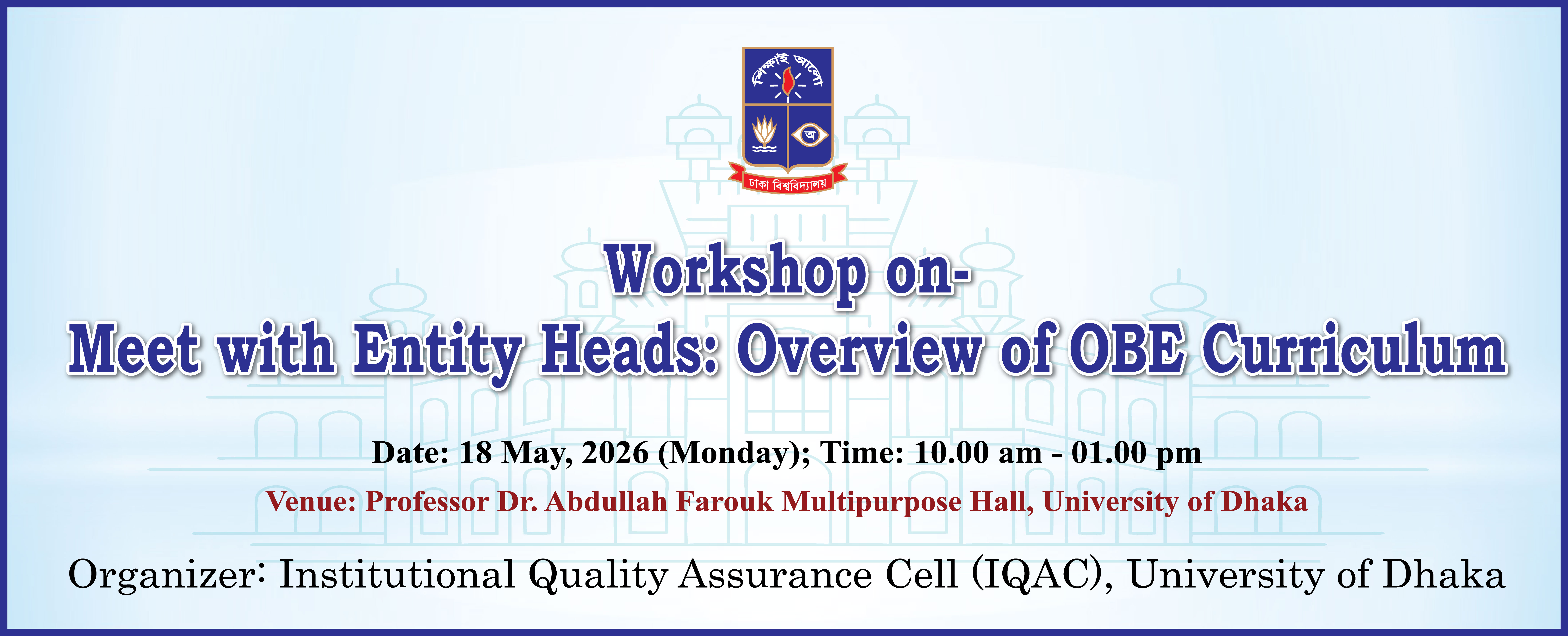 শিক্ষাই আলো

অ

ঢাকা বিশ্ববিদ্যালয়

Workshop on-
Meet with Entity Heads: Overview of OBE Curriculum

Date: 18 May, 2026 (Monday); Time: 10.00 am - 01.00 pm

Venue: Professor Dr. Abdullah Farouk Multipurpose Hall, University of Dhaka

Organizer: Institutional Quality Assurance Cell (IQAC), University of Dhaka